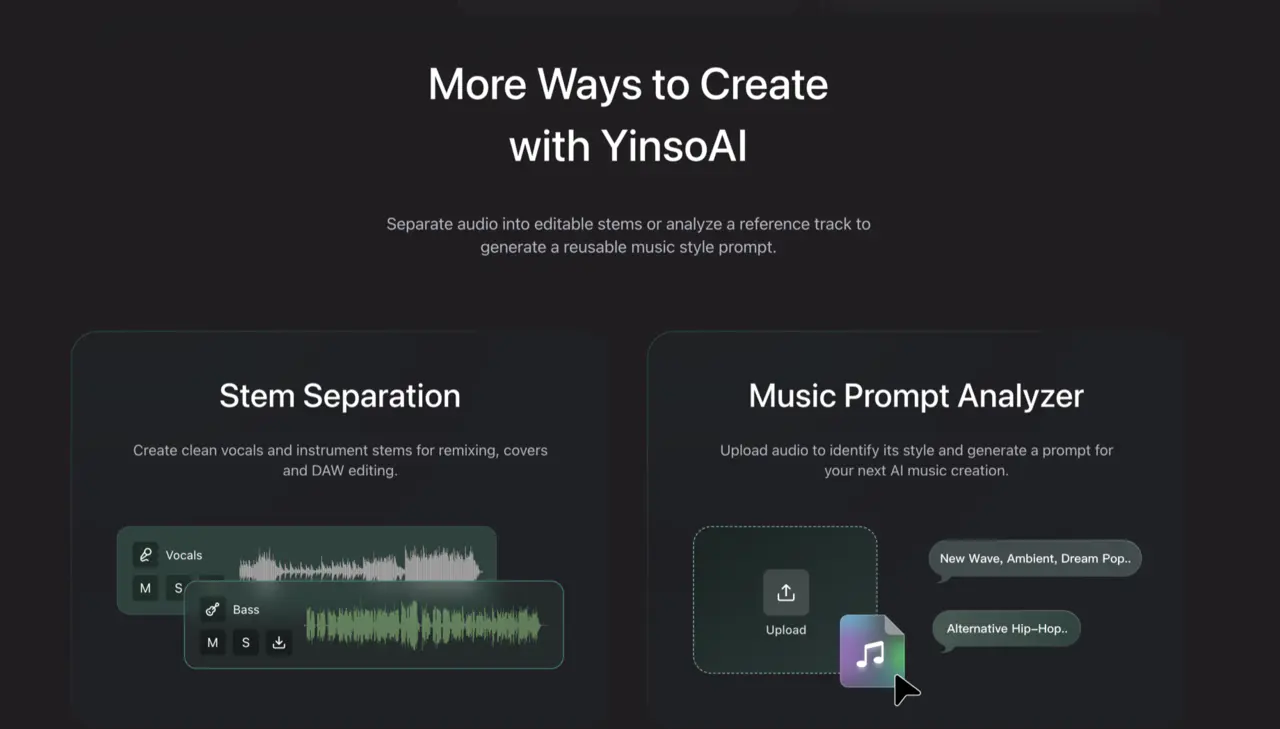 More Ways to Create with YinsoAI

Separate audio into editable stems or analyze a reference track to generate a reusable music style prompt.

Stem Separation

Create clean vocals and instrument stems for remixing, covers and DAW editing.

Vocals

M S

Bass

M S

Music Prompt Analyzer

Upload audio to identify its style and generate a prompt for your next AI music creation.

Upload

New Wave, Ambient, Dream Pop..

Alternative Hip-Hop..